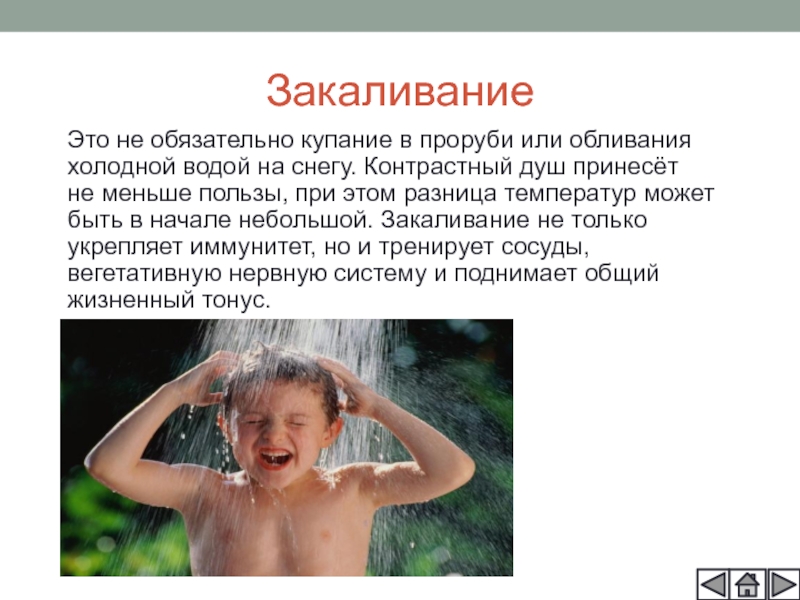 Закаливание

Это не обязательно купание в проруби или обливания холодной водой на снегу. Контрастный душ принесёт не меньше пользы, при этом разница температур может быть в начале небольшой. Закаливание не только укрепляет иммунитет, но и тренирует сосуды, вегетативную нервную систему и поднимает общий жизненный тонус.